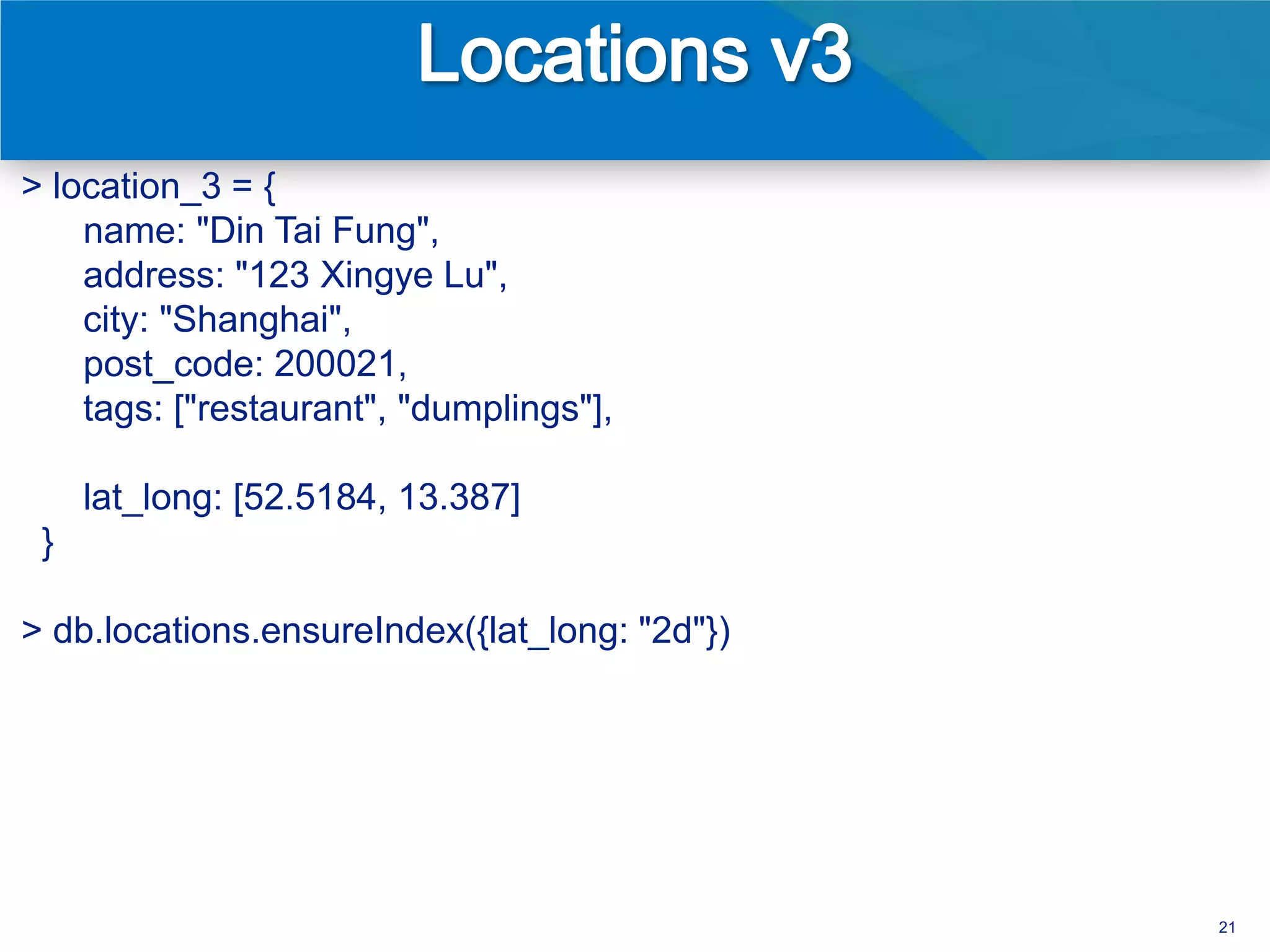 Locations v3

> location_3 = {
name: "Din Tai Fung",
address: "123 Xingye Lu",
city: "Shanghai",
post_code: 200021,
tags: ["restaurant", "dumplings"],

lat_long: [52.5184, 13.387]
}

> db.locations.ensureIndex({lat_long: "2d"})

21